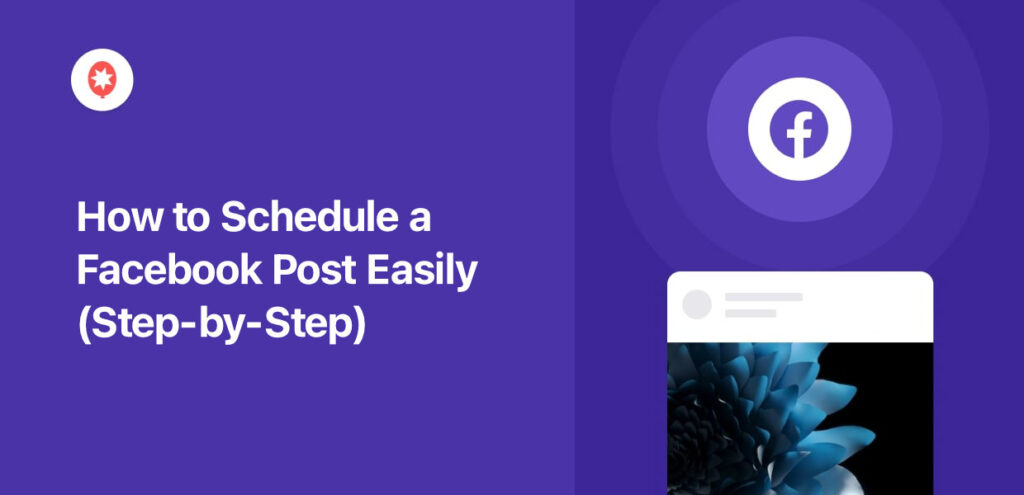 How to Schedule a Facebook Post Easily (Step-by-Step)